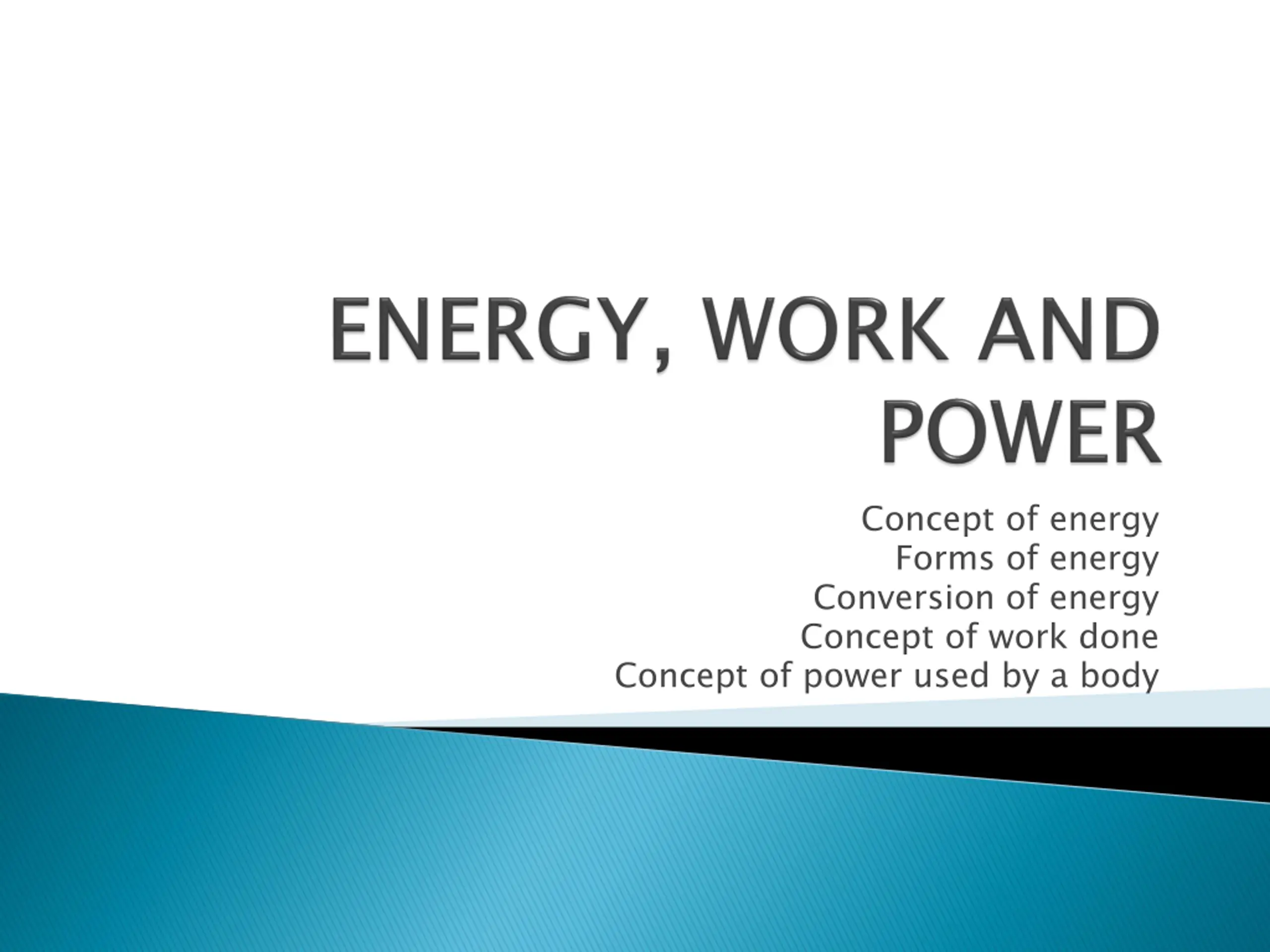 ENERGY, WORK AND POWER

Concept of energy
Forms of energy
Conversion of energy
Concept of work done
Concept of power used by a body